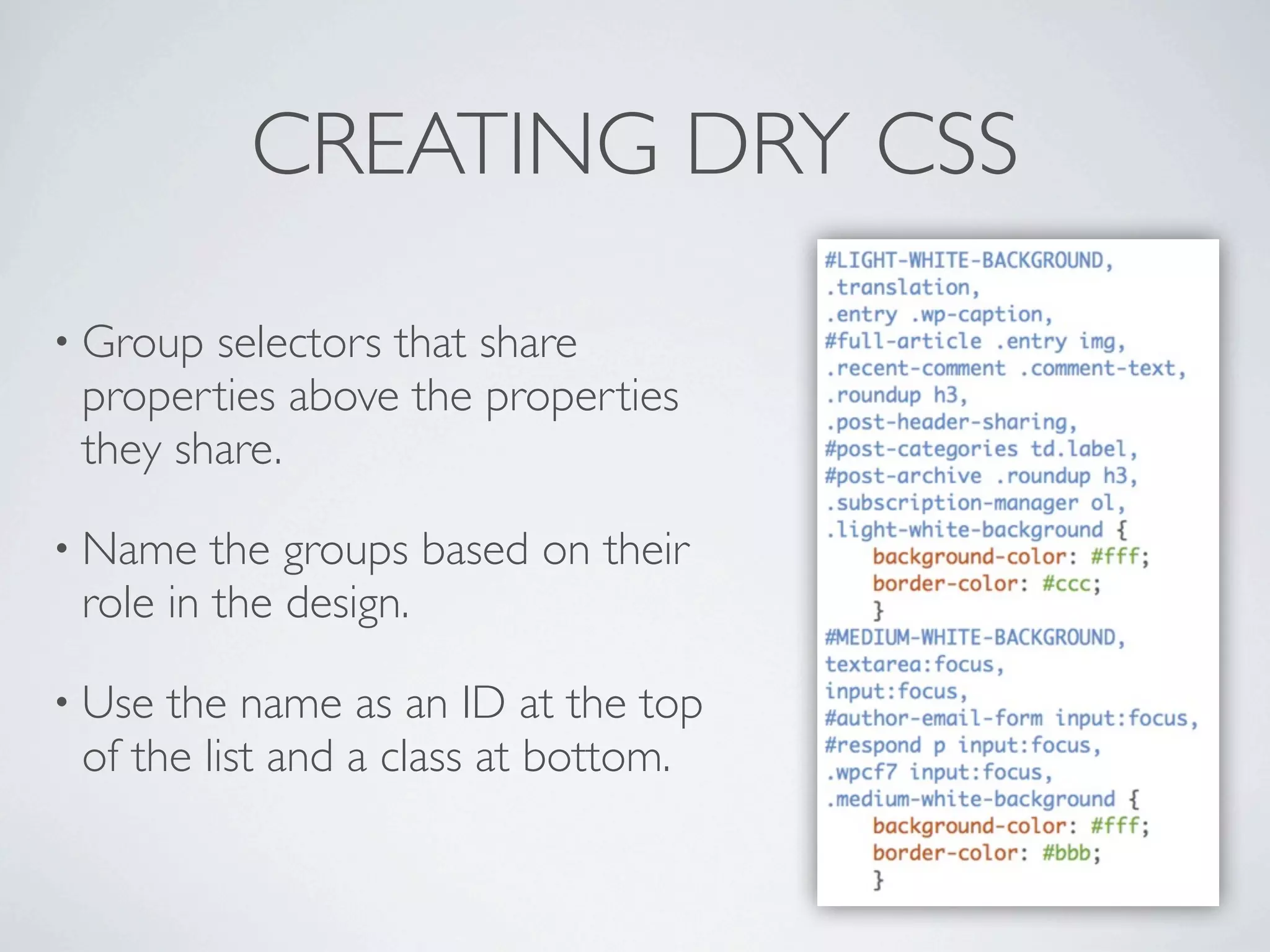 CREATING DRY CSS

• Group selectors that share properties above the properties they share.

• Name the groups based on their role in the design.

• Use the name as an ID at the top of the list and a class at bottom.

#LIGHT-WHITE-BACKGROUND,
.translation,
.entry .wp-caption,
#full-article .entry img,
.recent-comment .comment-text,
.roundup h3,
.post-header-sharing,
#post-categories td.label,
#post-archive .roundup h3,
.subscription-manager ol,
.light-white-background {
background-color: #fff;
border-color: #ccc;
}
#MEDIUM-WHITE-BACKGROUND,
textarea:focus,
input:focus,
#author-email-form input:focus,
#respond p input:focus,
.wpcf7 input:focus,
.medium-white-background {
background-color: #fff;
border-color: #bbb;
}